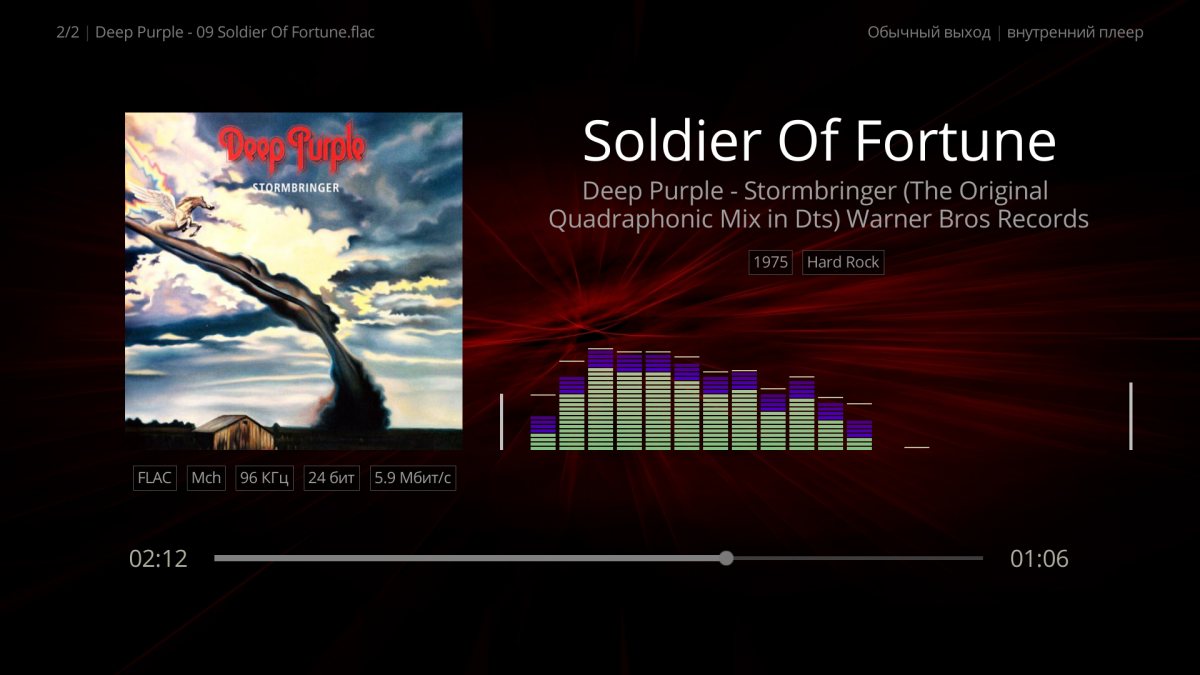 2/2 | Deep Purple - 09 Soldier Of Fortune.flac

Обычный выход | внутренний плеер

Deep Purple
STORMBRINGER

Soldier Of Fortune

Deep Purple - Stormbringer (The Original Quadraphonic Mix in Dts) Warner Bros Records

1975 Hard Rock

FLAC Mch 96 КГц 24 бит 5.9 Мбит/с

02:12

01:06